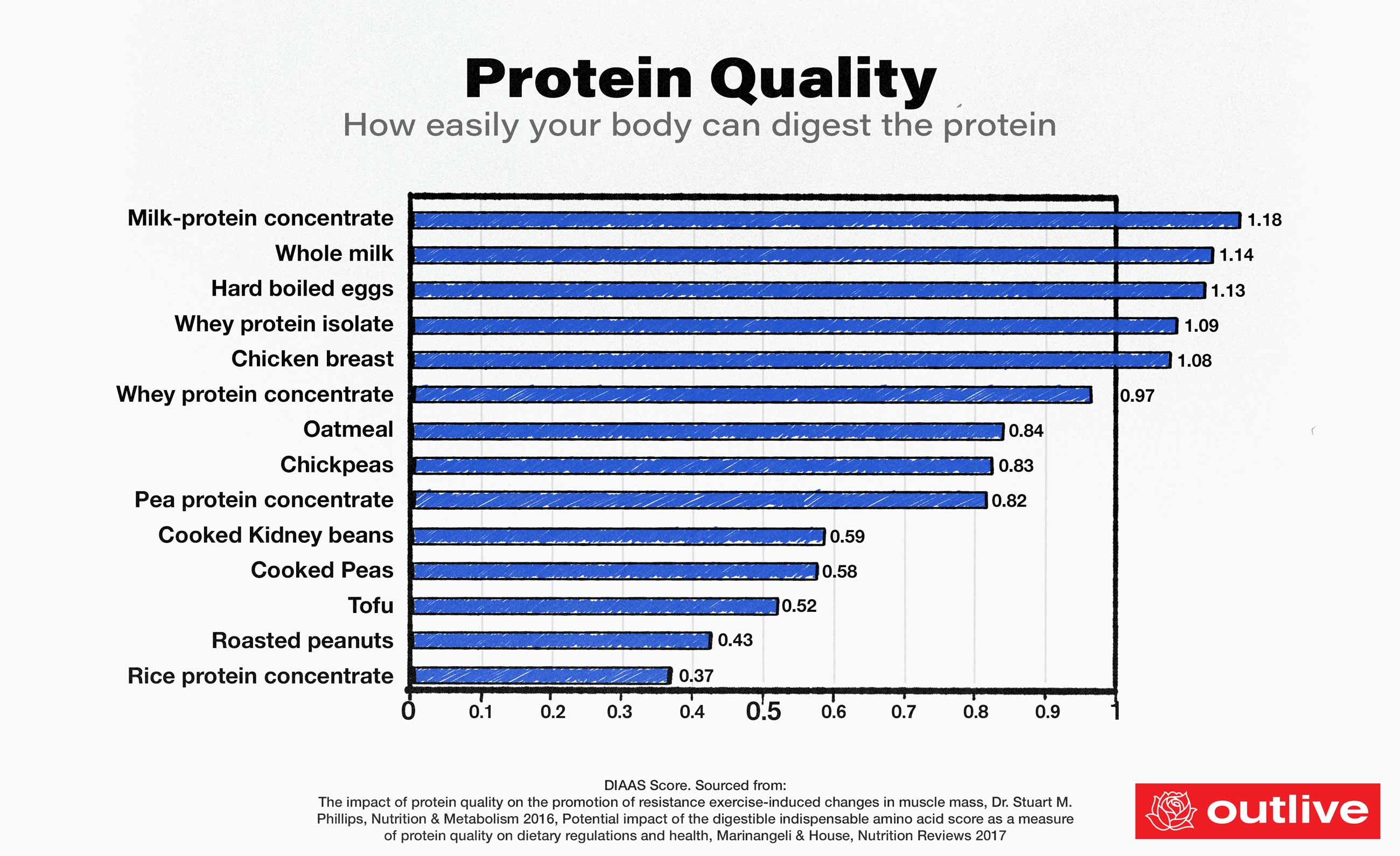 Protein Quality
How easily your body can digest the protein

Milk-protein concentrate 1.18
Whole milk 1.14
Hard boiled eggs 1.13
Whey protein isolate 1.09
Chicken breast 1.08
Whey protein concentrate 0.97
Oatmeal 0.84
Chickpeas 0.83
Pea protein concentrate 0.82
Cooked Kidney beans 0.59
Cooked Peas 0.58
Tofu 0.52
Roasted peanuts 0.43
Rice protein concentrate 0.37

0 0.1 0.2 0.3 0.4 0.5 0.6 0.7 0.8 0.9 1

DIAAS Score. Sourced from:
The impact of protein quality on the promotion of resistance exercise-induced changes in muscle mass, Dr. Stuart M. Phillips, Nutrition & Metabolism 2016, Potential impact of the digestible indispensable amino acid score as a measure of protein quality on dietary regulations and health, Marinangeli & House, Nutrition Reviews 2017

outlive